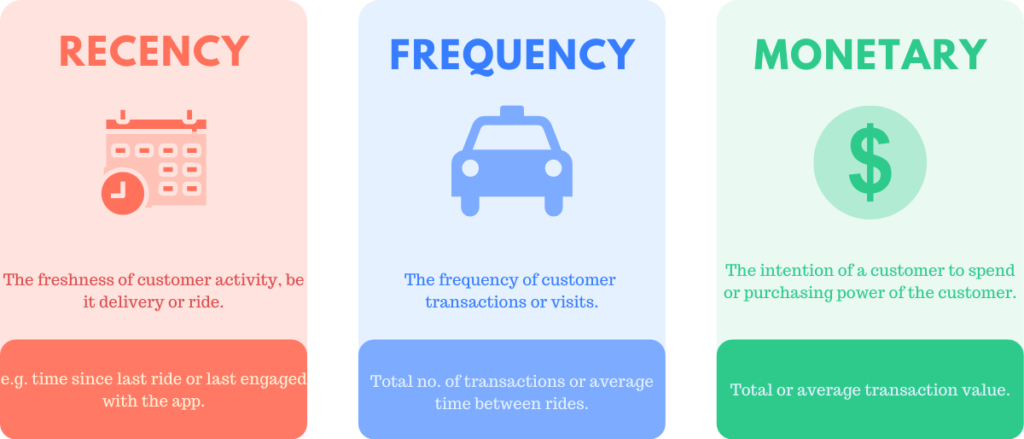 RECENCY

The freshness of customer activity, be it delivery or ride.

e.g. time since last ride or last engaged with the app.

FREQUENCY

The frequency of customer transactions or visits.

Total no. of transactions or average time between rides.

MONETARY

$

The intention of a customer to spend or purchasing power of the customer.

Total or average transaction value.